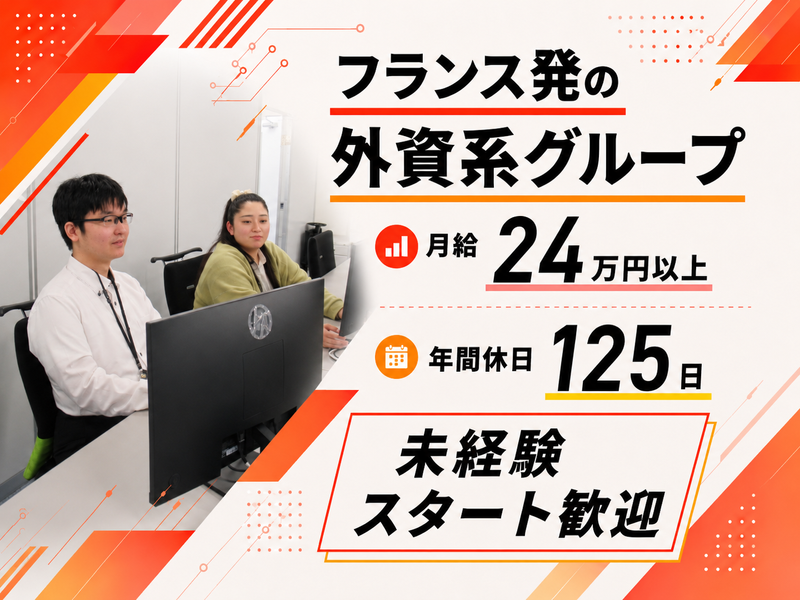 フランス発の
外資系グループ

月給 24万円以上

年間休日 125日

未経験
スタート歓迎